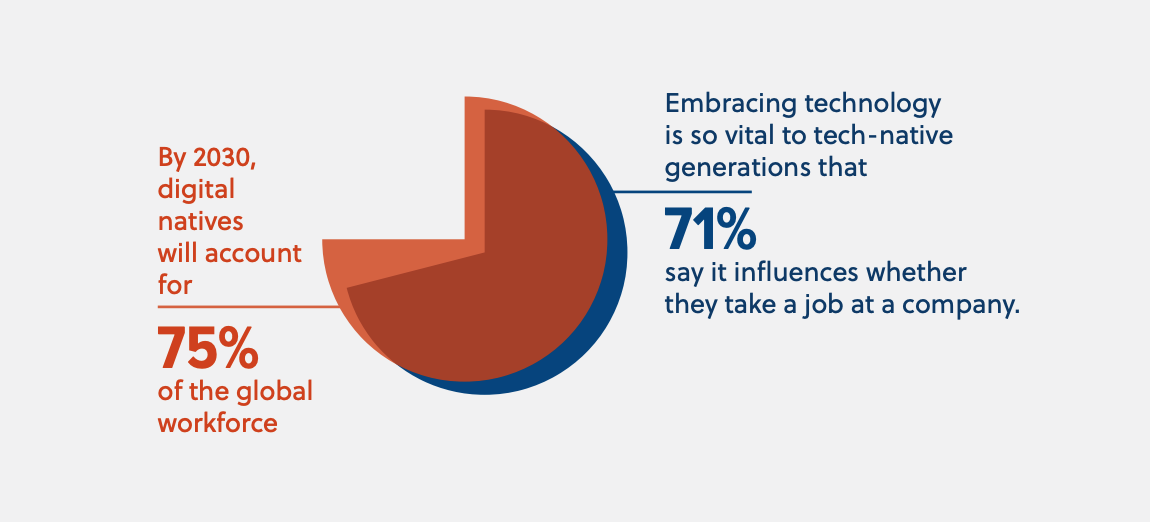 By 2030, digital natives will account for

75%
of the global workforce

Embracing technology is so vital to tech-native generations that

71%
say it influences whether they take a job at a company.